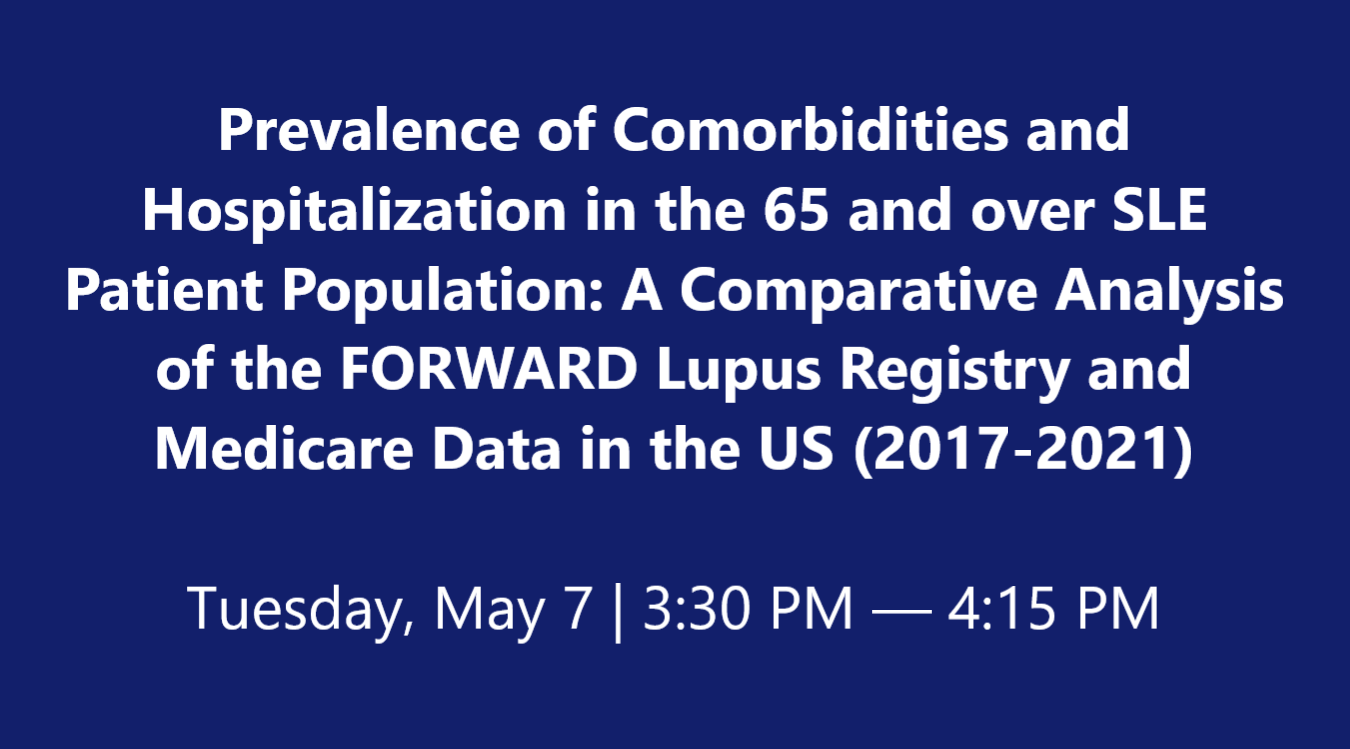 Prevalence of Comorbidities and Hospitalization in the 65 and over SLE Patient Population: A Comparative Analysis of the FORWARD Lupus Registry and Medicare Data in the US (2017-2021)

Tuesday, May 7 | 3:30 PM — 4:15 PM